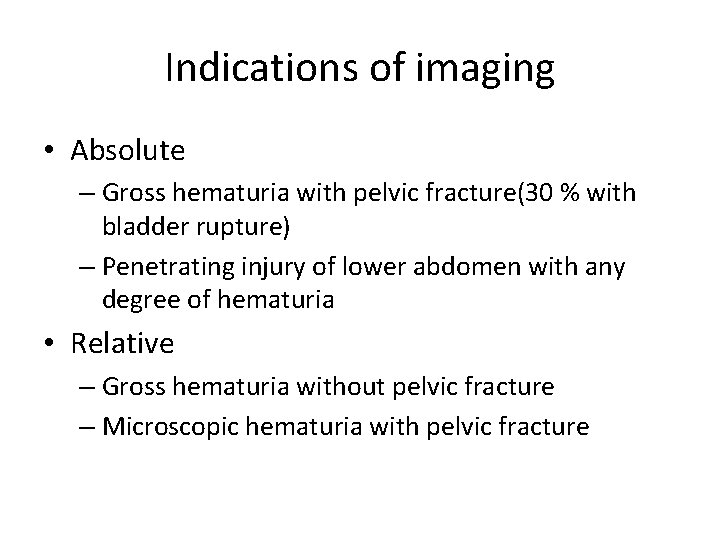 Indications of imaging

• Absolute
– Gross hematuria with pelvic fracture(30 % with bladder rupture)
– Penetrating injury of lower abdomen with any degree of hematuria

• Relative
– Gross hematuria without pelvic fracture
– Microscopic hematuria with pelvic fracture